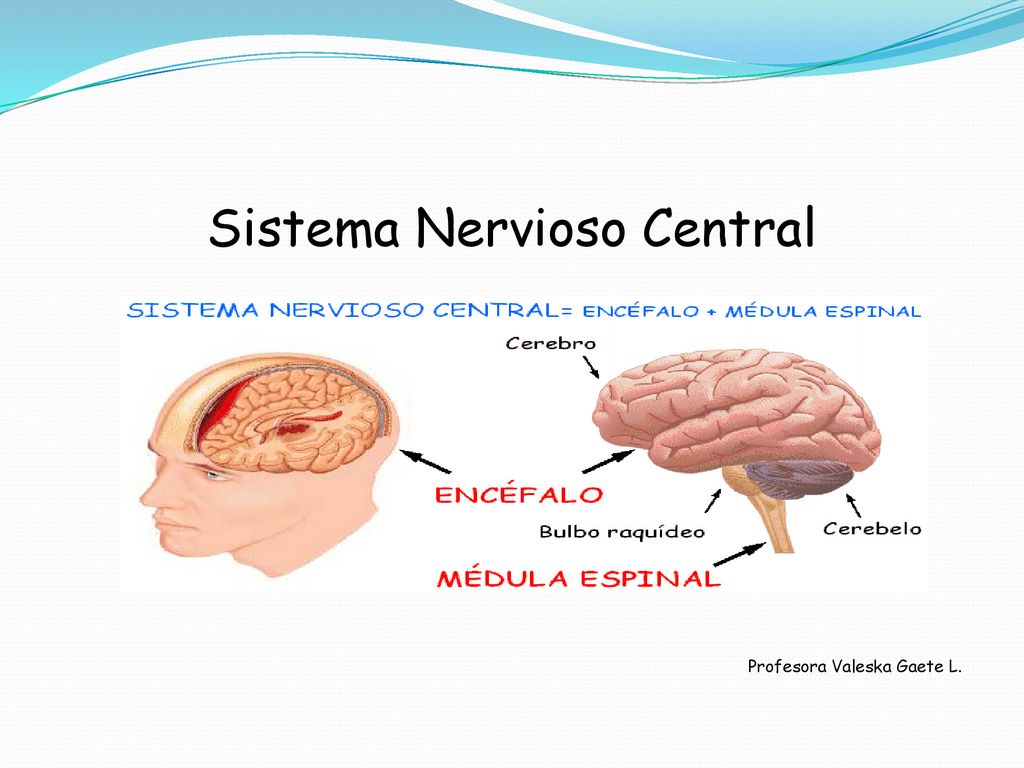 Sistema Nervioso Central

SISTEMA NERVIOSO CENTRAL= ENCÉFALO + MÉDULA ESPINAL

Cerebro

ENCÉFALO

Bulbo raquídeo

Cerebelo

MÉDULA ESPINAL

Profesora Valeska Gaete L.